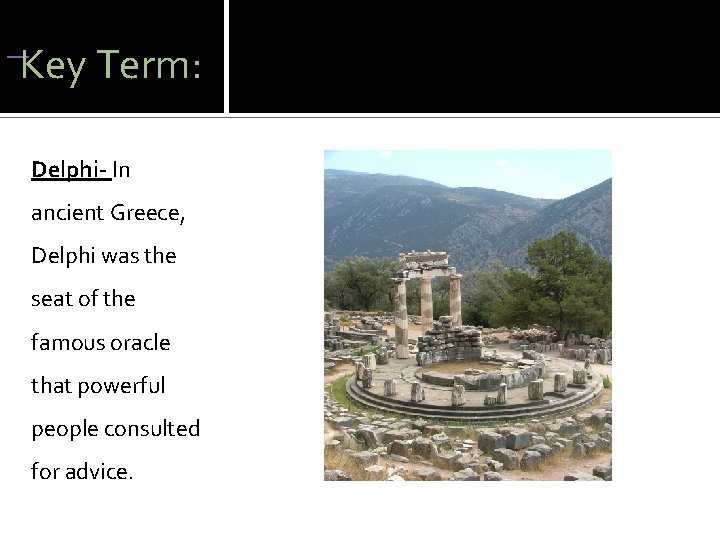 Key Term:

Delphi- In ancient Greece, Delphi was the seat of the famous oracle that powerful people consulted for advice.